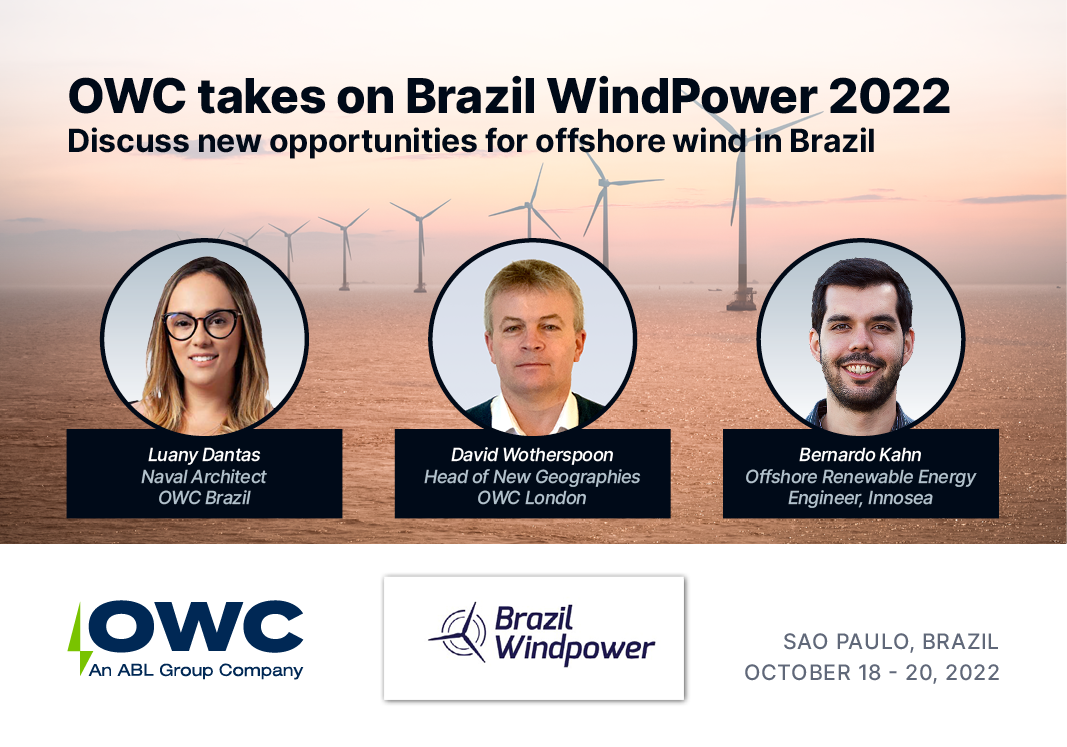 OWC takes on Brazil WindPower 2022
Discuss new opportunities for offshore wind in Brazil

Luany Dantas
Naval Architect
OWC Brazil

David Wotherspoon
Head of New Geographies
OWC London

Bernardo Kahn
Offshore Renewable Energy Engineer, Innosea

OWC
An ABL Group Company

Brazil Windpower

SAO PAULO, BRAZIL
OCTOBER 18 - 20, 2022